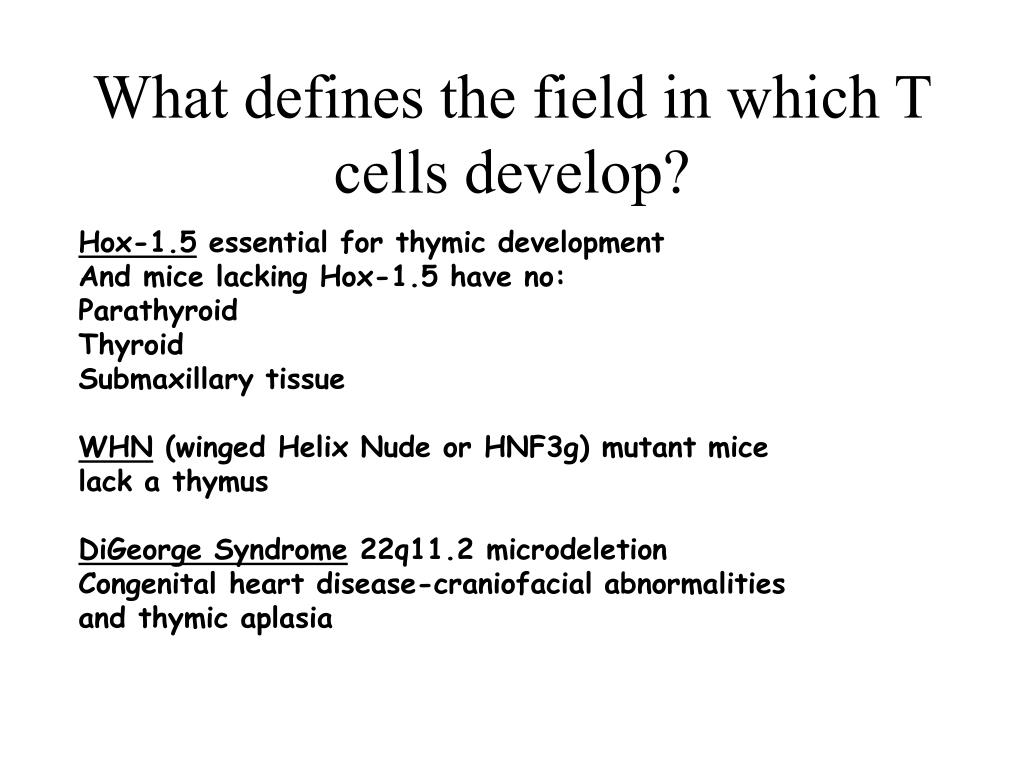 What defines the field in which T cells develop?

Hox-1.5 essential for thymic development
And mice lacking Hox-1.5 have no:
Parathyroid
Thyroid
Submaxillary tissue

WHN (winged Helix Nude or HNF3g) mutant mice lack a thymus

DiGeorge Syndrome 22q11.2 microdeletion
Congenital heart disease-craniofacial abnormalities and thymic aplasia